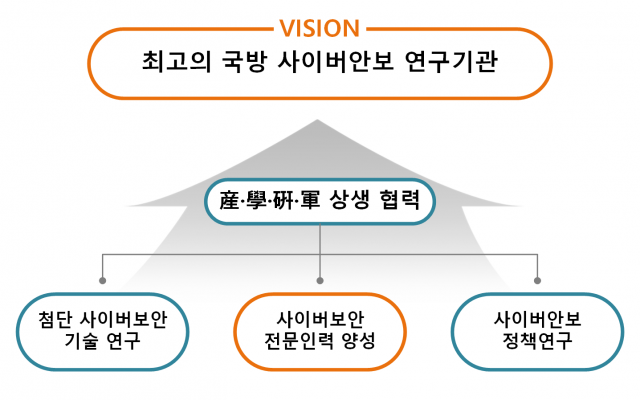 VISION
최고의 국방 사이버안보 연구기관

産·學·硏·軍 상생 협력

첨단 사이버보안 기술 연구

사이버보안 전문인력 양성

사이버안보 정책연구